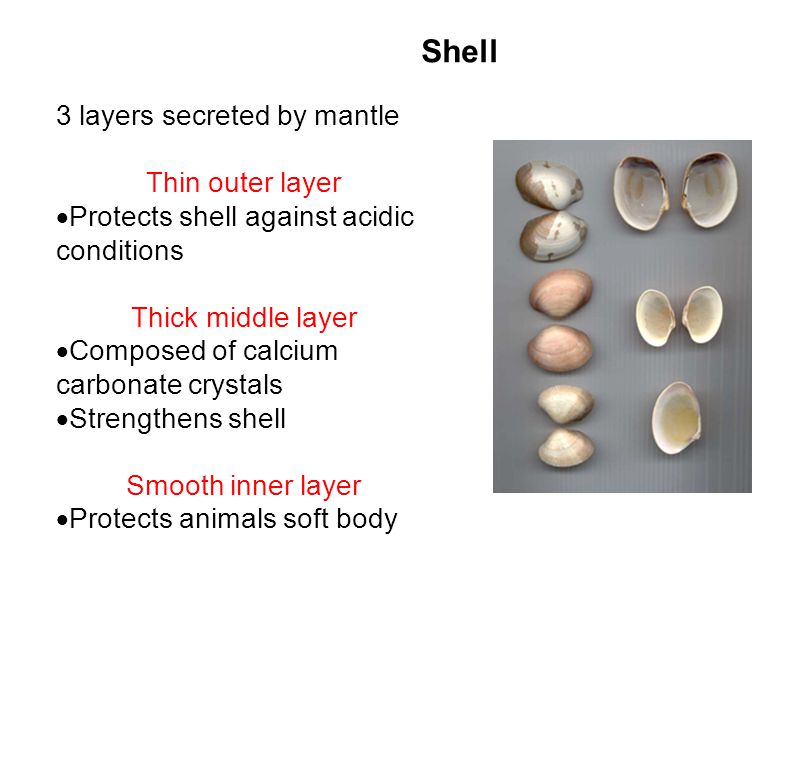 Shell

3 layers secreted by mantle

Thin outer layer
•Protects shell against acidic conditions

Thick middle layer
•Composed of calcium carbonate crystals
•Strengthens shell

Smooth inner layer
•Protects animals soft body